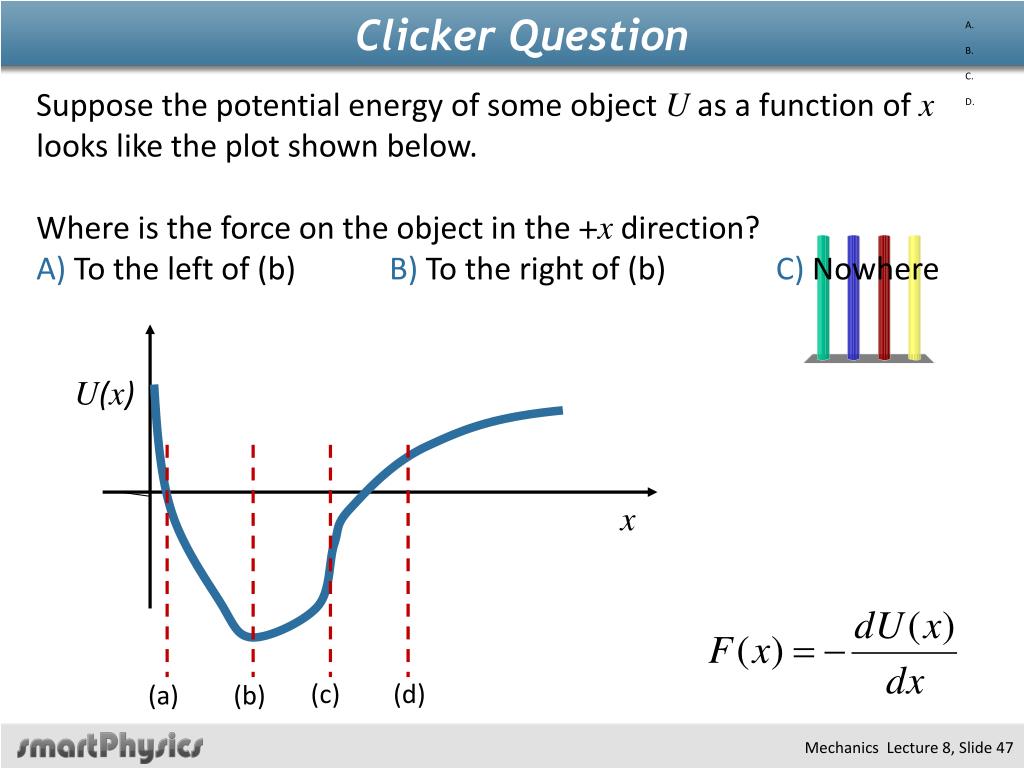 Clicker Question

A.
B.
C.
D.

Suppose the potential energy of some object $U$ as a function of $x$ looks like the plot shown below.

Where is the force on the object in the $+x$ direction?
A) To the left of (b) B) To the right of (b) C) Nowhere

$U(x)$

$x$

(a) (b) (c) (d)

$F(x) = -\frac{dU(x)}{dx}$

smartPhysics

Mechanics Lecture 8, Slide 47